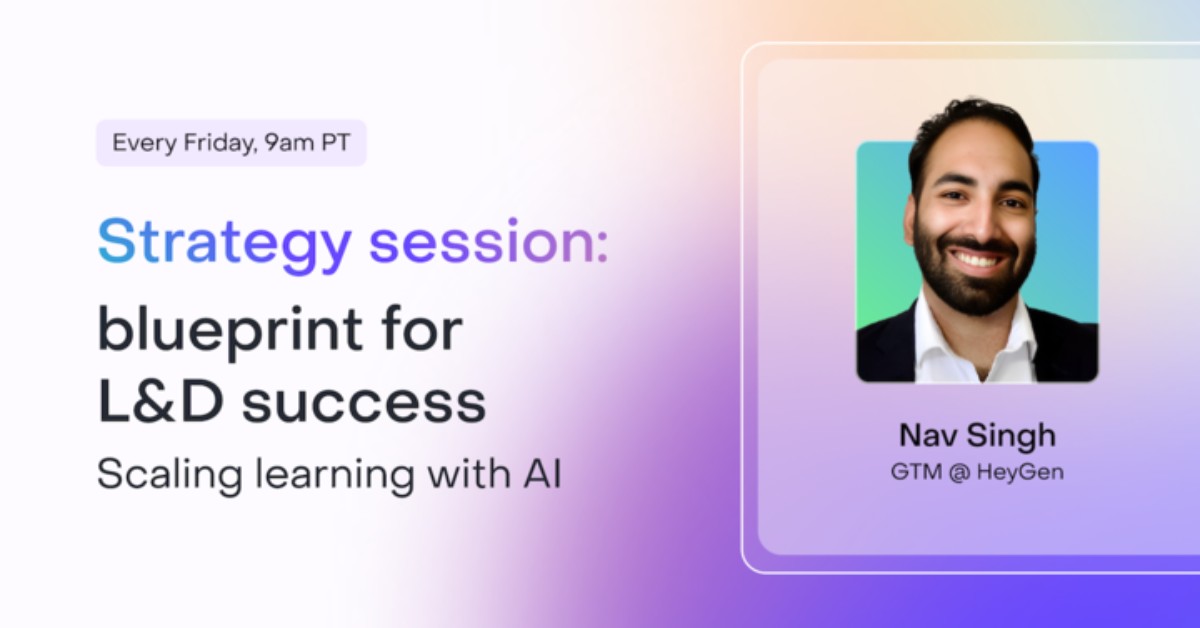 Every Friday, 9am PT

Strategy session:
blueprint for L&D success

Scaling learning with AI

Nav Singh
GTM @ HeyGen